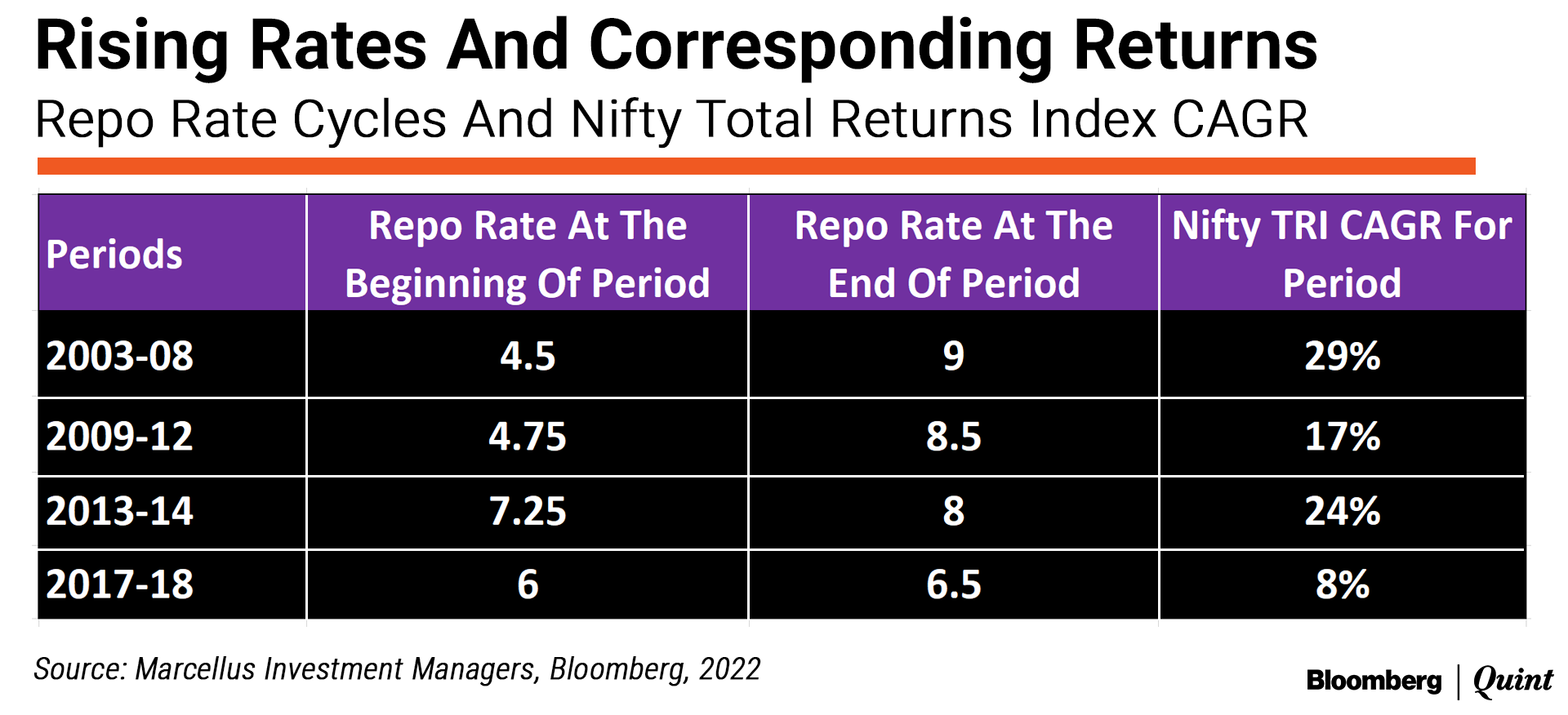 Rising Rates And Corresponding Returns

Repo Rate Cycles And Nifty Total Returns Index CAGR

| Periods | Repo Rate At The Beginning Of Period | Repo Rate At The End Of Period | Nifty TRI CAGR For Period |
|---|---|---|---|
| 2003-08 | 4.5 | 9 | 29% |
| 2009-12 | 4.75 | 8.5 | 17% |
| 2013-14 | 7.25 | 8 | 24% |
| 2017-18 | 6 | 6.5 | 8% |

Source: Marcellus Investment Managers, Bloomberg, 2022

Bloomberg | Quint